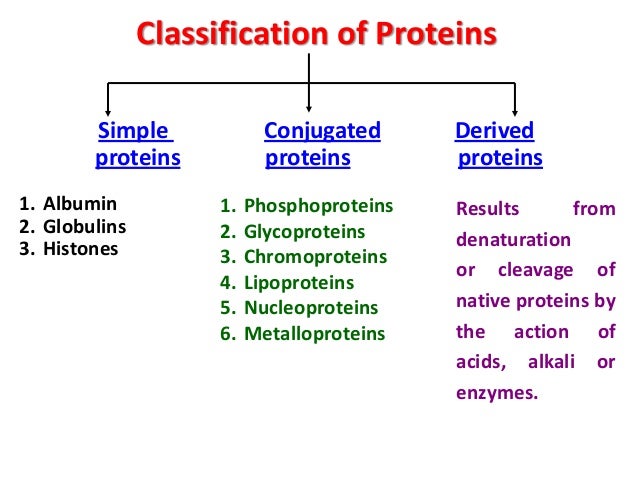 Classification of Proteins

Simple proteins

1. Albumin
2. Globulins
3. Histones

Conjugated proteins

1. Phosphoproteins
2. Glycoproteins
3. Chromoproteins
4. Lipoproteins
5. Nucleoproteins
6. Metalloproteins

Derived proteins

Results from denaturation or cleavage of native proteins by the action of acids, alkali or enzymes.